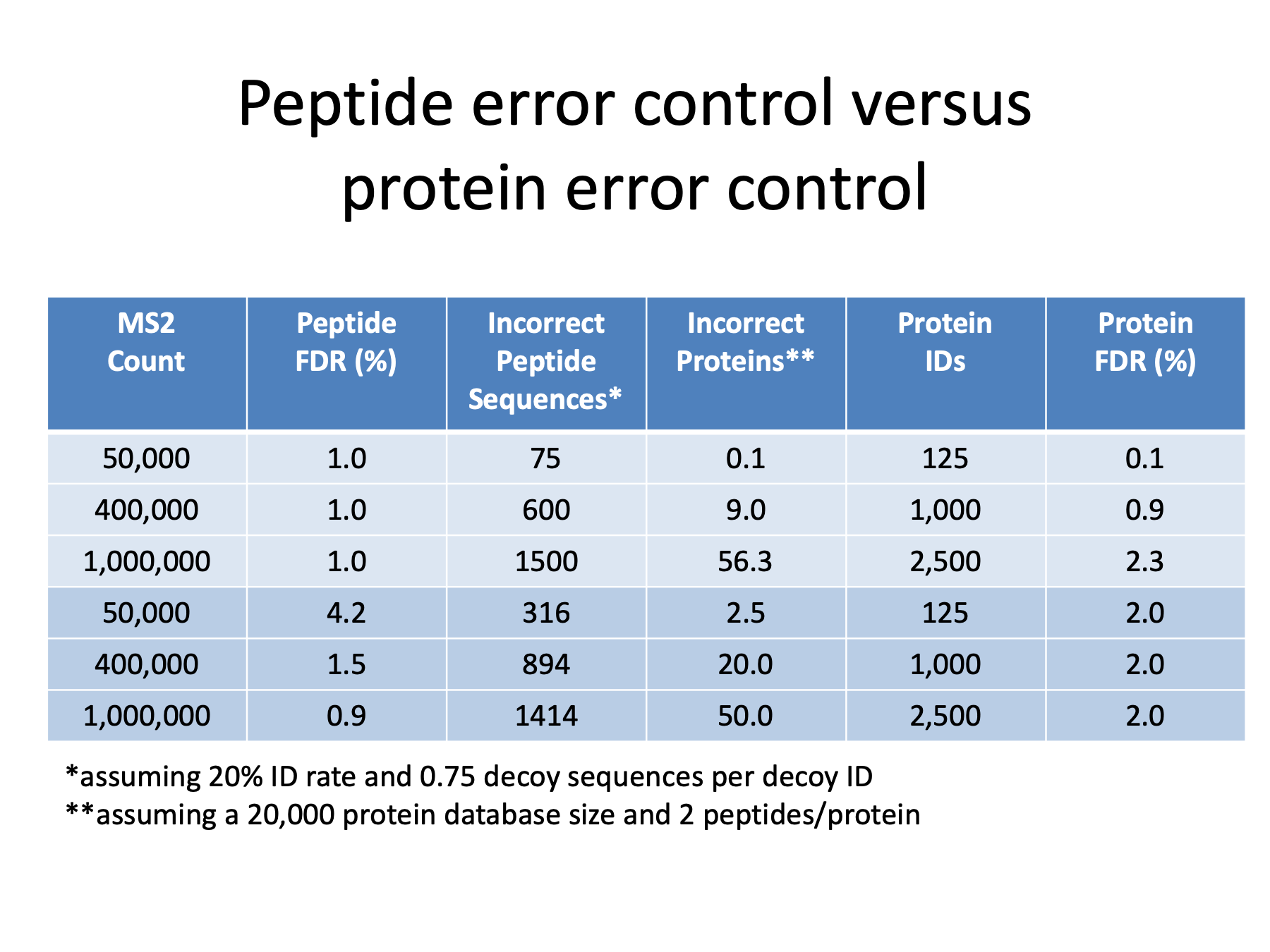 Peptide error control versus protein error control

| MS2 Count | Peptide FDR (%) | Incorrect Peptide Sequences* | Incorrect Proteins** | Protein IDs | Protein FDR (%) |
|---|---|---|---|---|---|
| 50,000 | 1.0 | 75 | 0.1 | 125 | 0.1 |
| 400,000 | 1.0 | 600 | 9.0 | 1,000 | 0.9 |
| 1,000,000 | 1.0 | 1500 | 56.3 | 2,500 | 2.3 |
| 50,000 | 4.2 | 316 | 2.5 | 125 | 2.0 |
| 400,000 | 1.5 | 894 | 20.0 | 1,000 | 2.0 |
| 1,000,000 | 0.9 | 1414 | 50.0 | 2,500 | 2.0 |

*assuming 20% ID rate and 0.75 decoy sequences per decoy ID
**assuming a 20,000 protein database size and 2 peptides/protein